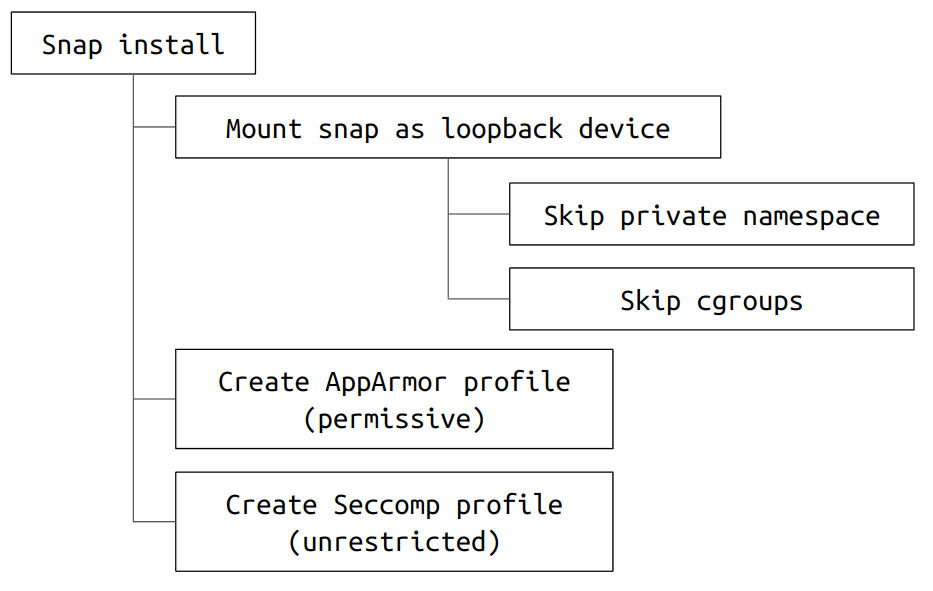 Snap install

Mount snap as loopback device

Skip private namespace

Skip cgroups

Create AppArmor profile (permissive)

Create Seccomp profile (unrestricted)